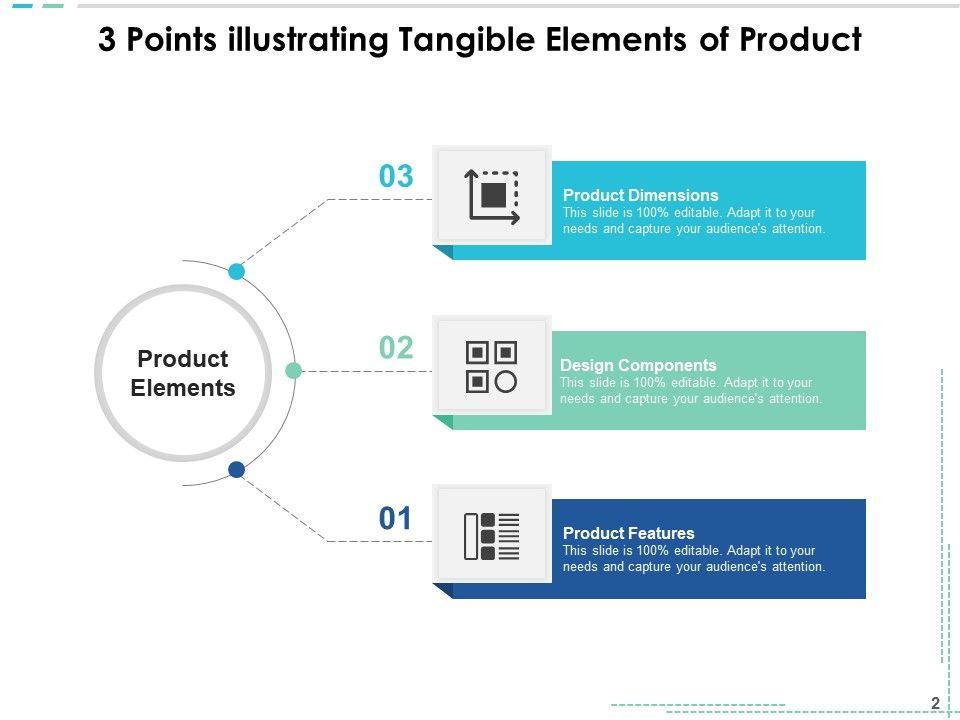 3 Points illustrating Tangible Elements of Product

Product Elements

03

Product Dimensions
This slide is 100% editable. Adapt it to your needs and capture your audience's attention.

02

Design Components
This slide is 100% editable. Adapt it to your needs and capture your audience's attention.

01

Product Features
This slide is 100% editable. Adapt it to your needs and capture your audience's attention.

2